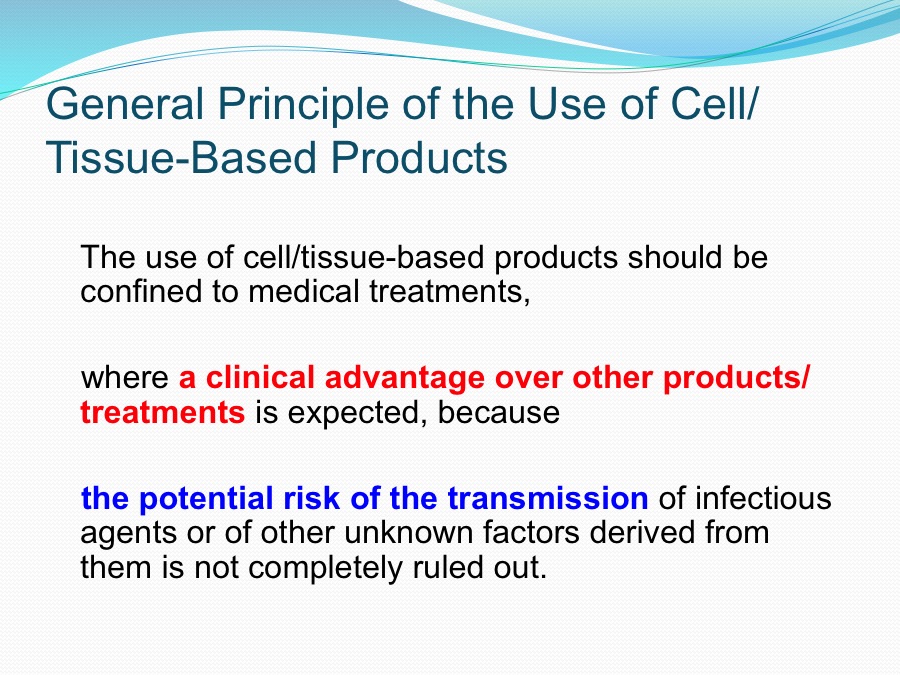 General Principle of the Use of Cell/ Tissue-Based Products

The use of cell/tissue-based products should be confined to medical treatments,

where a clinical advantage over other products/ treatments is expected, because

the potential risk of the transmission of infectious agents or of other unknown factors derived from them is not completely ruled out.